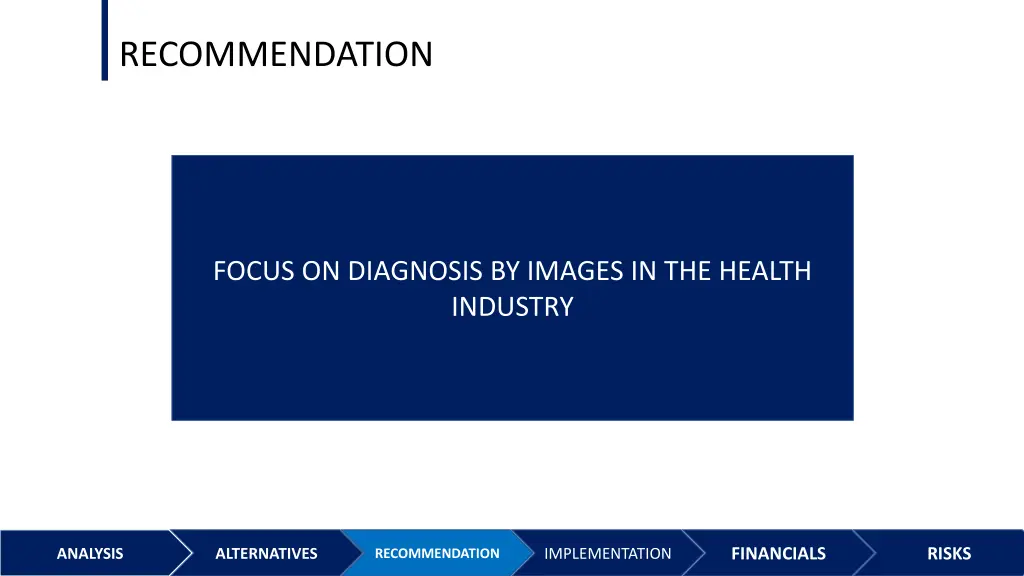 RECOMMENDATION

FOCUS ON DIAGNOSIS BY IMAGES IN THE HEALTH INDUSTRY

ANALYSIS ALTERNATIVES RECOMMENDATION IMPLEMENTATION FINANCIALS RISKS